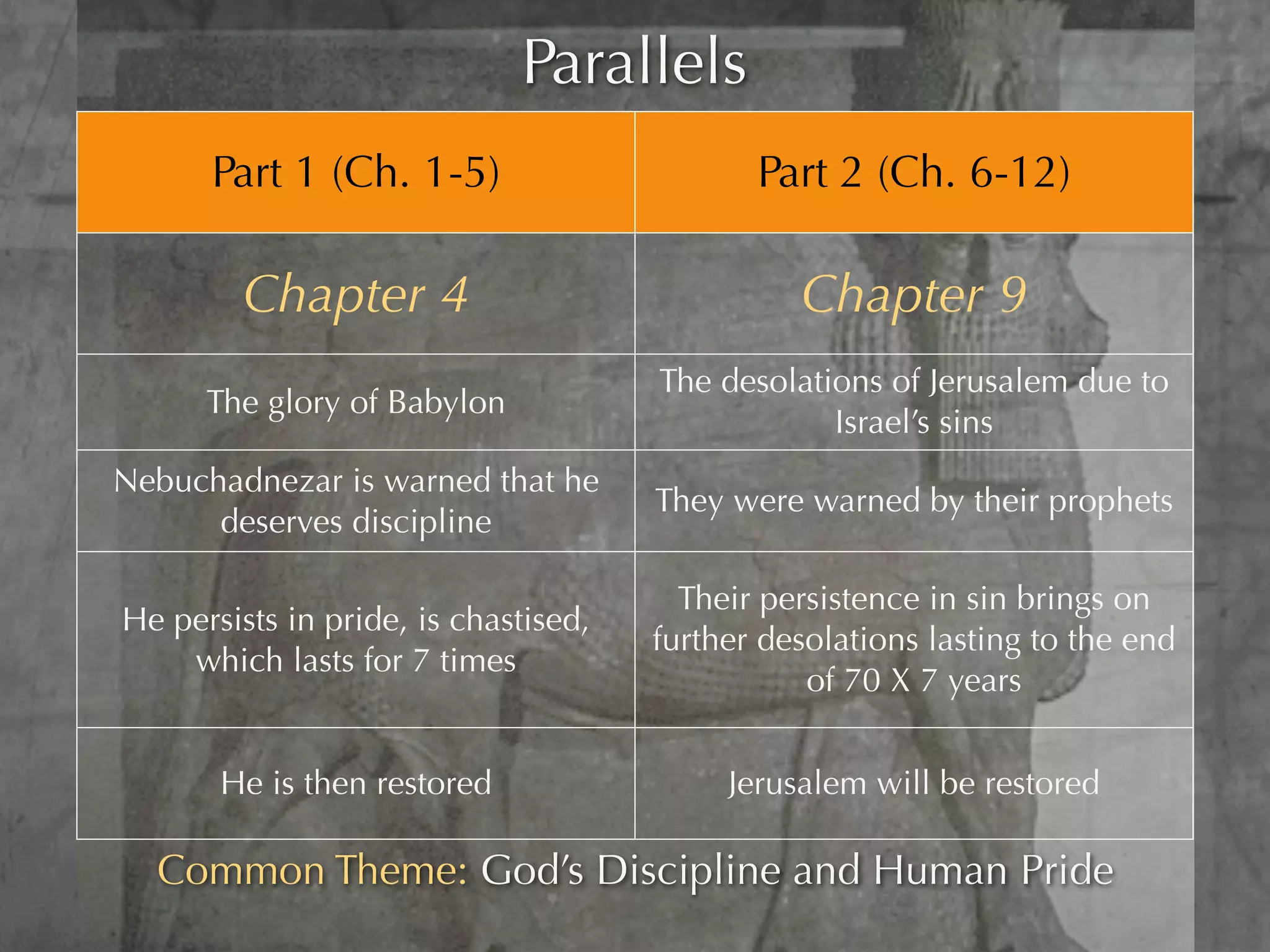 Parallels

| Part 1 (Ch. 1-5) | Part 2 (Ch. 6-12) |
|---|---|
| Chapter 4 | Chapter 9 |
| The glory of Babylon | The desolations of Jerusalem due to Israel's sins |
| Nebuchadnezar is warned that he deserves discipline | They were warned by their prophets |
| He persists in pride, is chastised, which lasts for 7 times | Their persistence in sin brings on further desolations lasting to the end of 70 X 7 years |
| He is then restored | Jerusalem will be restored |

Common Theme: God's Discipline and Human Pride